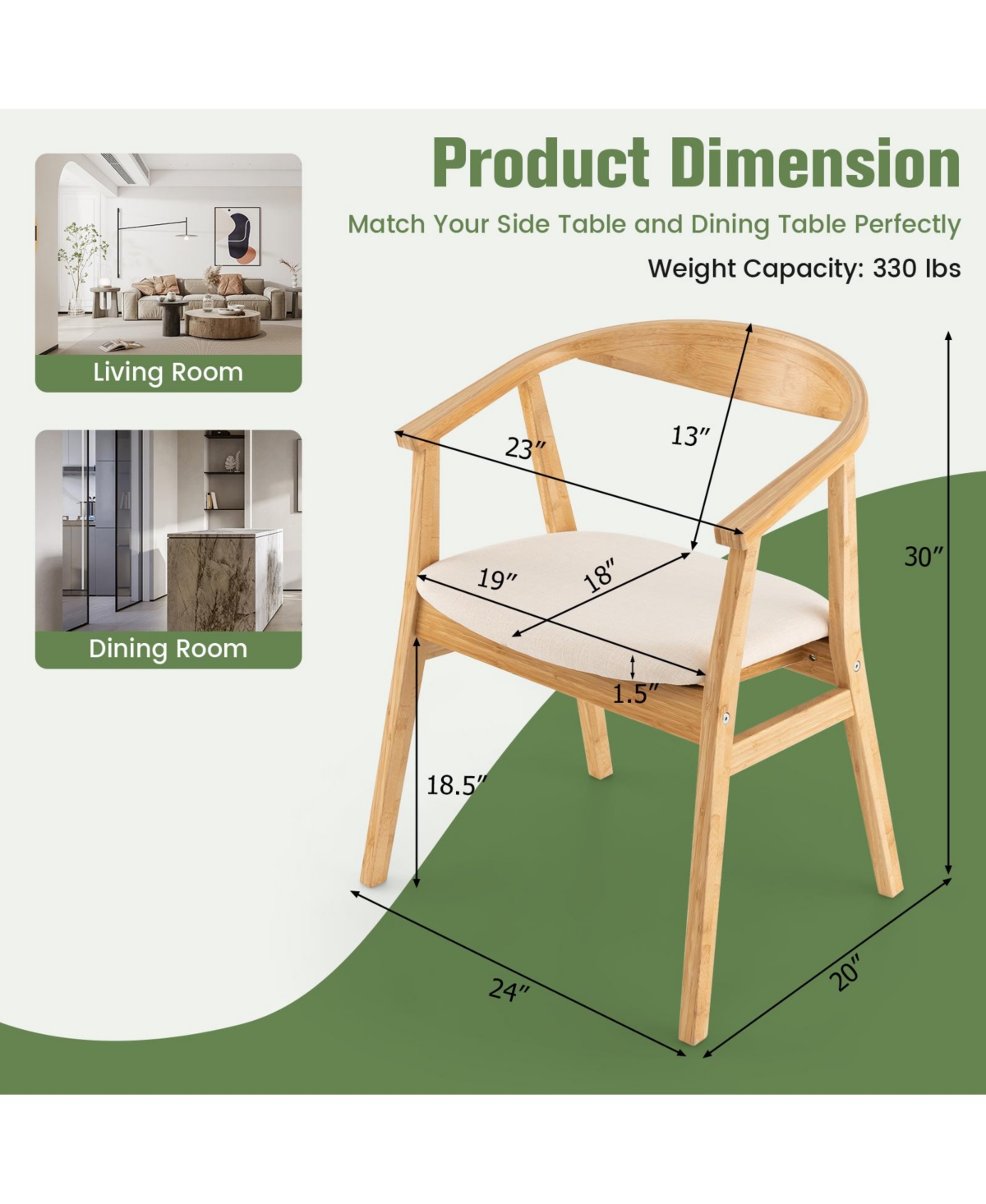 Product Dimension

Match Your Side Table and Dining Table Perfectly

Weight Capacity: 330 lbs

Living Room

Dining Room

23″

13″

30″

19″

18″

1.5″

18.5″

24″

20″